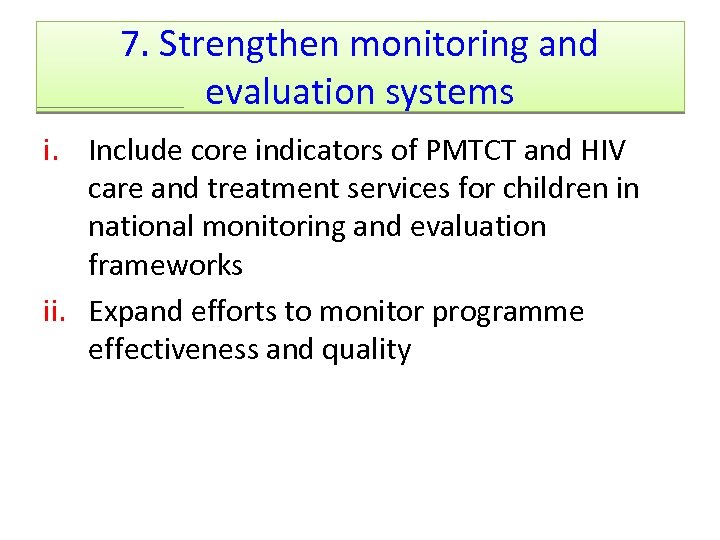 7. Strengthen monitoring and evaluation systems

i. Include core indicators of PMTCT and HIV care and treatment services for children in national monitoring and evaluation frameworks

ii. Expand efforts to monitor programme effectiveness and quality